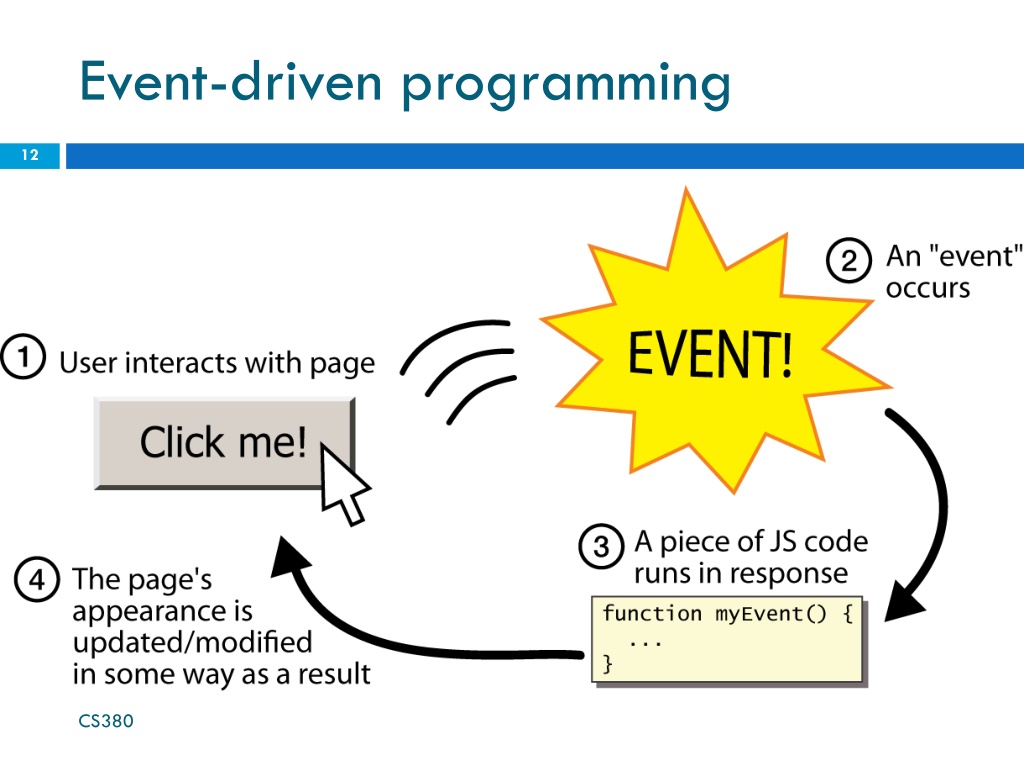 Event-driven programming

12

1 User interacts with page

Click me!

EVENT!

2 An "event" occurs

3 A piece of JS code runs in response

function myEvent() {
  ...
}

4 The page's appearance is updated/modified in some way as a result

CS380